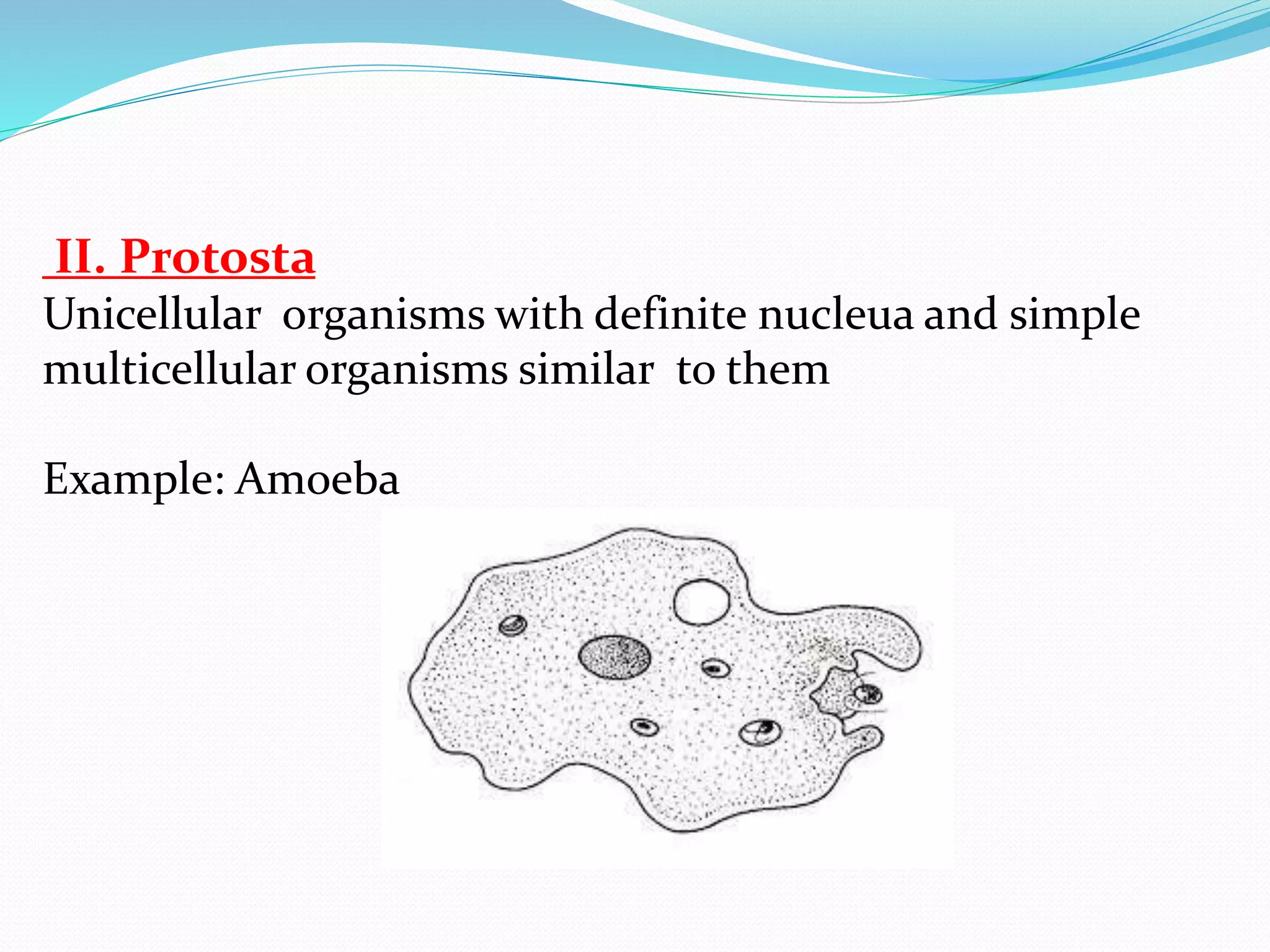 II. Protosta
Unicellular organisms with definite nucleua and simple multicellular organisms similar to them

Example: Amoeba